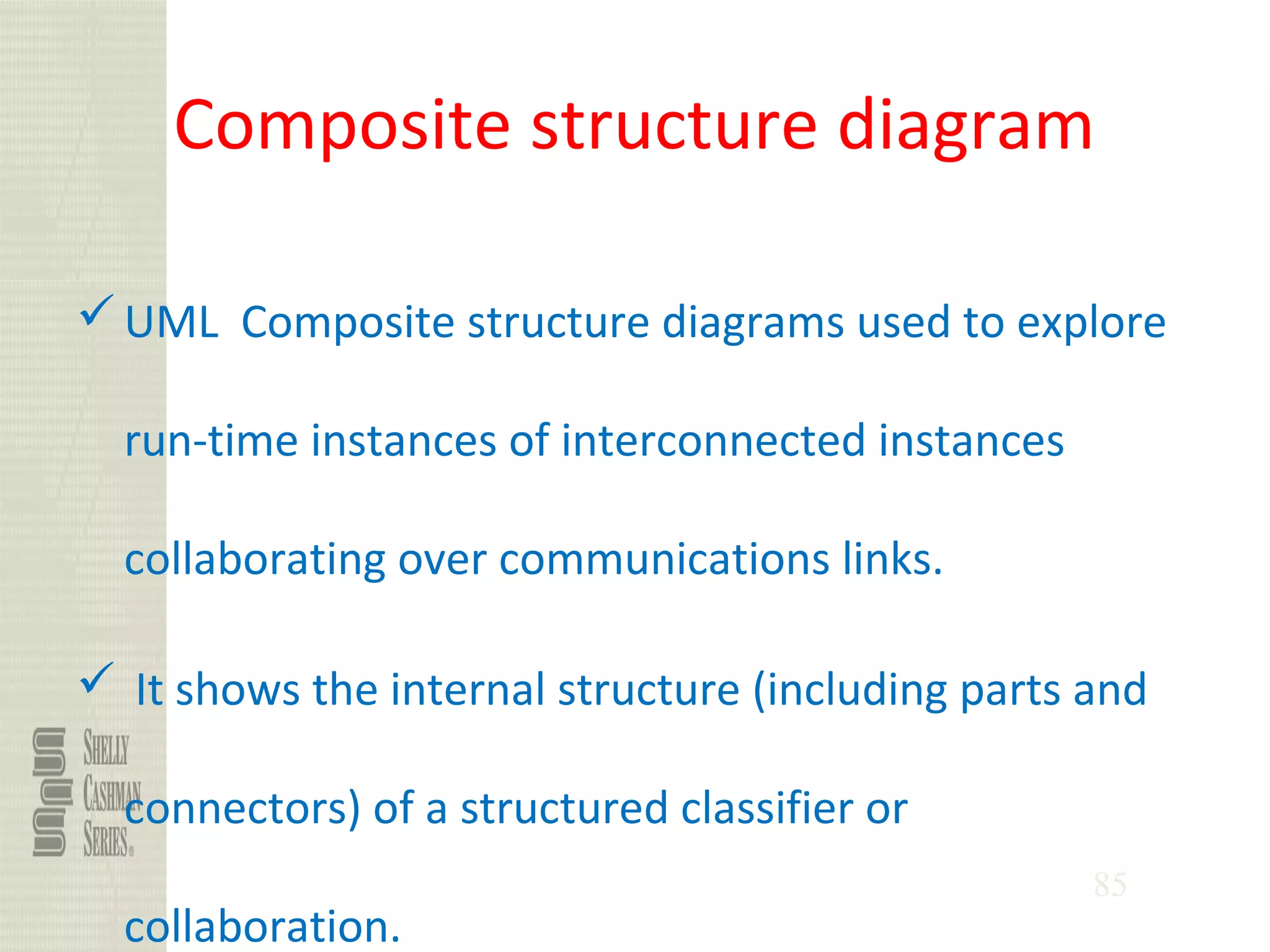 Composite structure diagram

✓ UML  Composite structure diagrams used to explore run-time instances of interconnected instances collaborating over communications links.

✓ It shows the internal structure (including parts and connectors) of a structured classifier or collaboration.

SHELLY CASHMAN SERIES®

85